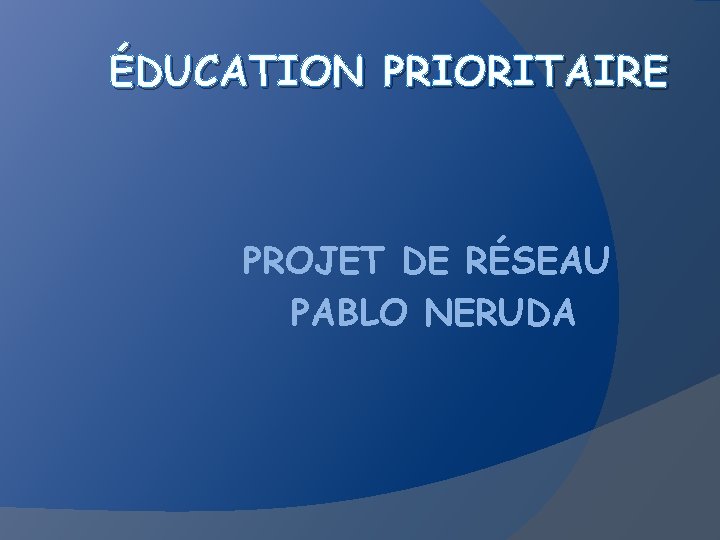 ÉDUCATION PRIORITAIRE

PROJET DE RÉSEAU
PABLO NERUDA